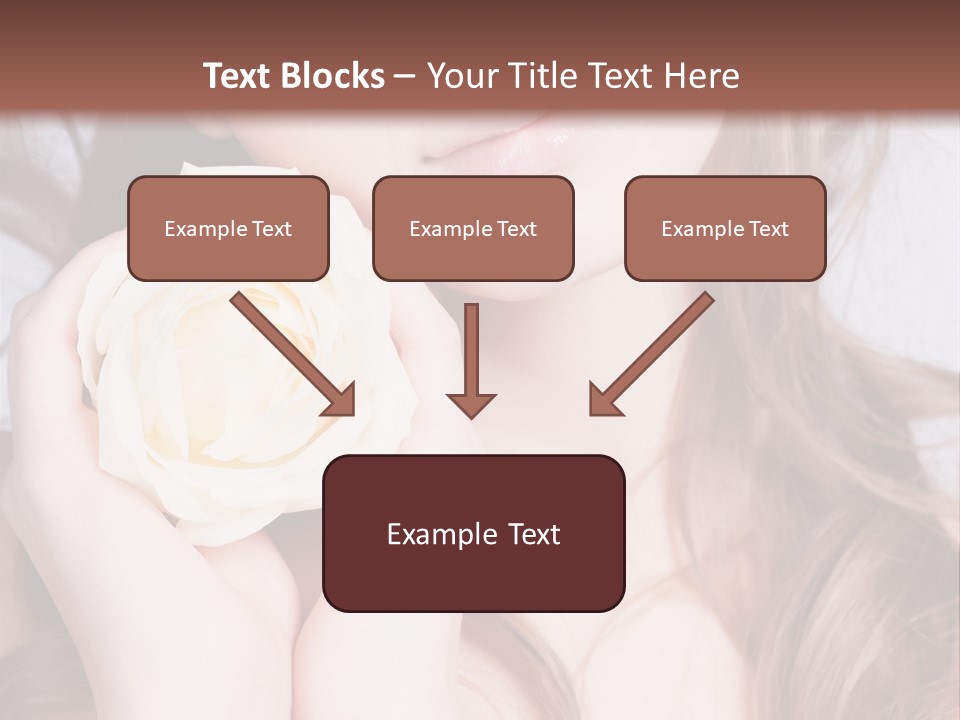 Text Blocks – Your Title Text Here

Example Text

Example Text

Example Text

Example Text